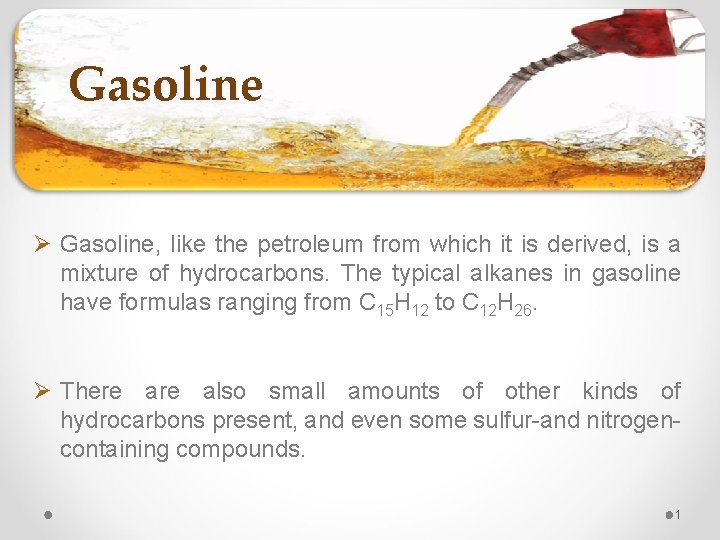 Gasoline

➢ Gasoline, like the petroleum from which it is derived, is a mixture of hydrocarbons. The typical alkanes in gasoline have formulas ranging from $C_{15}H_{12}$ to $C_{12}H_{26}$.

➢ There are also small amounts of other kinds of hydrocarbons present, and even some sulfur-and nitrogen-containing compounds.

1